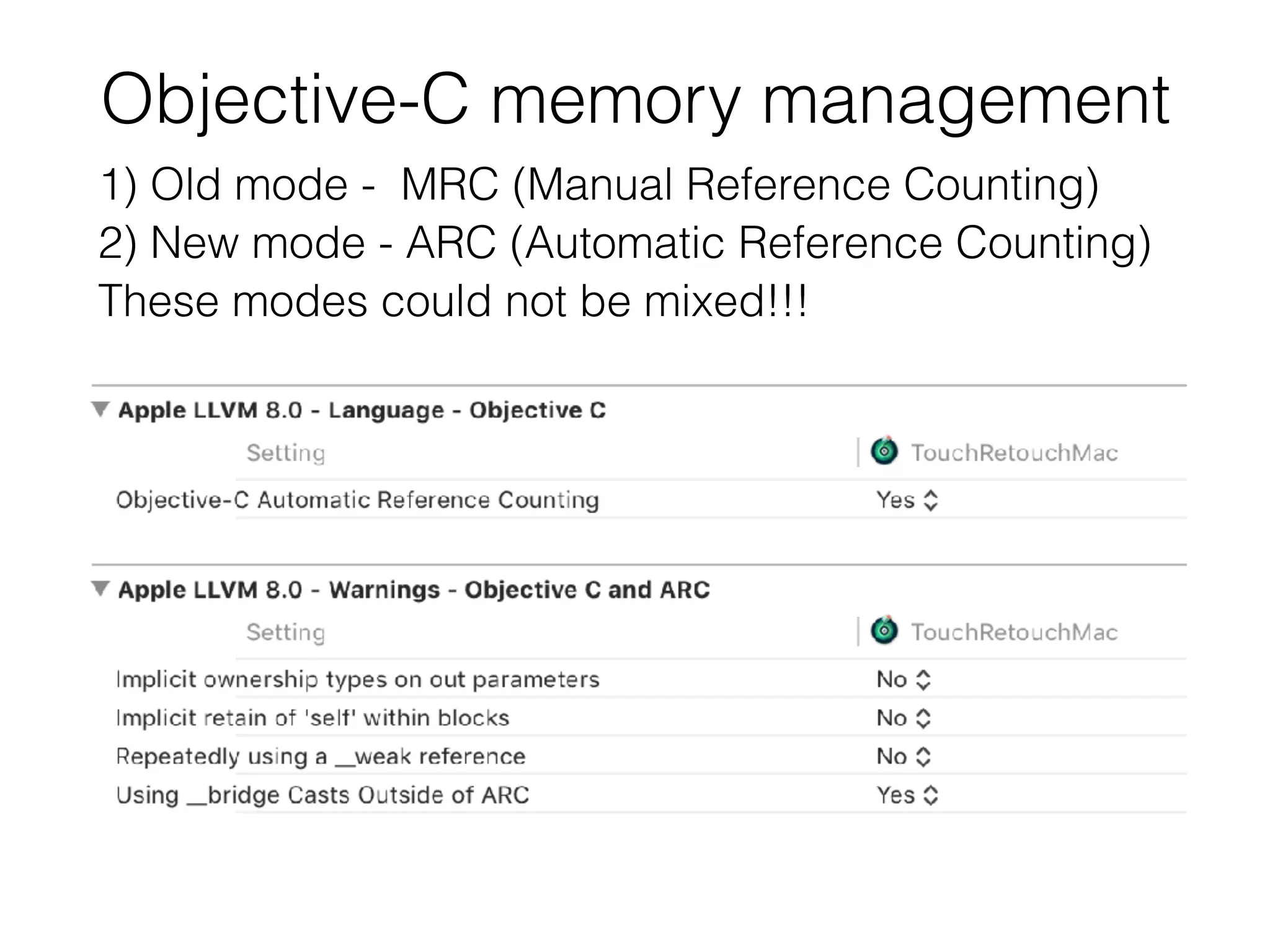 Objective-C memory management

1) Old mode - MRC (Manual Reference Counting)
2) New mode - ARC (Automatic Reference Counting)
These modes could not be mixed!!!

Apple LLVM 8.0 - Language - Objective C

| Setting | TouchRetouchMac |
|---|---|
| Objective-C Automatic Reference Counting | Yes |

Apple LLVM 8.0 - Warnings - Objective C and ARC

| Setting | TouchRetouchMac |
|---|---|
| Implicit ownership types on out parameters | No |
| Implicit retain of 'self' within blocks | No |
| Repeatedly using a __weak reference | No |
| Using __bridge Casts Outside of ARC | Yes |